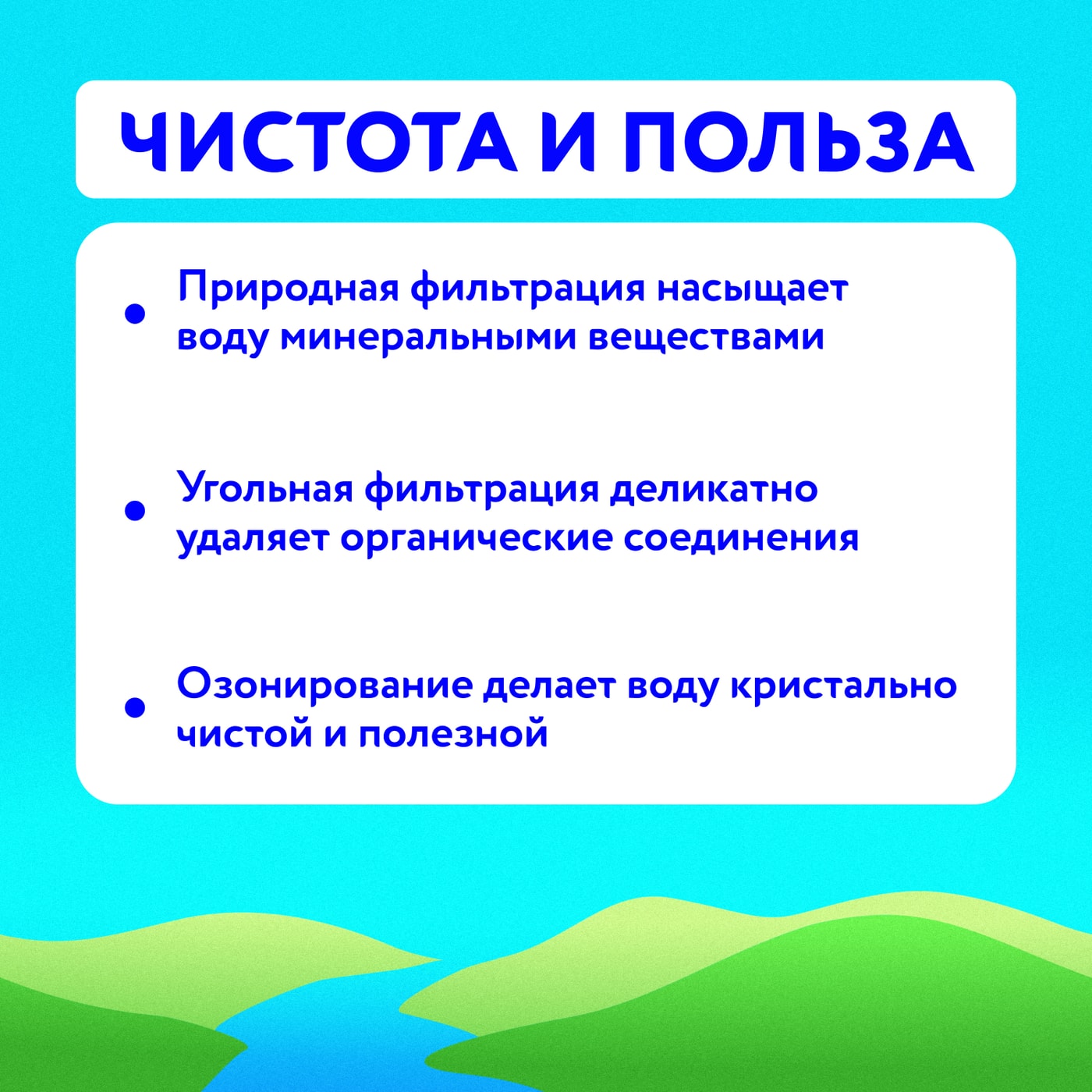 ЧИСТОТА И ПОЛЬЗА

• Природная фильтрация насыщает воду минеральными веществами

• Угольная фильтрация деликатно удаляет органические соединения

• Озонирование делает воду кристально чистой и полезной